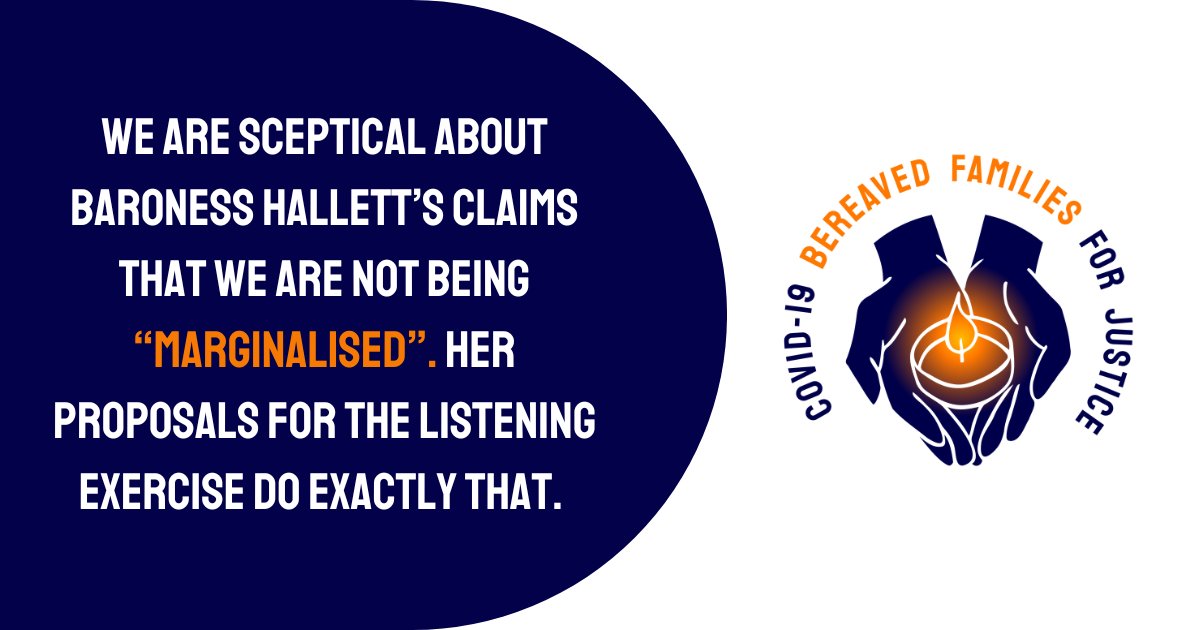 WE ARE SCEPTICAL ABOUT BARONESS HALLETT'S CLAIMS THAT WE ARE NOT BEING "MARGINALISED". HER PROPOSALS FOR THE LISTENING EXERCISE DO EXACTLY THAT.

COVID-19 BEREAVED FAMILIES FOR JUSTICE